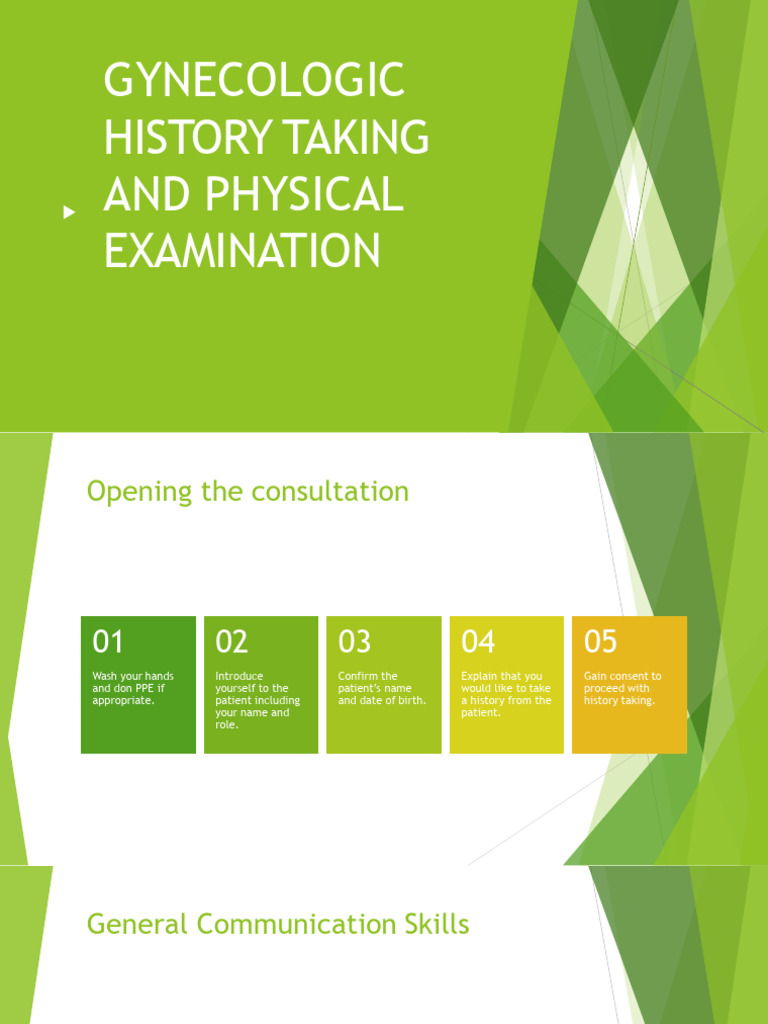 GYNECOLOGIC HISTORY TAKING AND PHYSICAL EXAMINATION

Opening the consultation

01
Wash your hands and don PPE if appropriate.

02
Introduce yourself to the patient including your name and role.

03
Confirm the patient's name and date of birth.

04
Explain that you would like to take a history from the patient.

05
Gain consent to proceed with history taking.

General Communication Skills